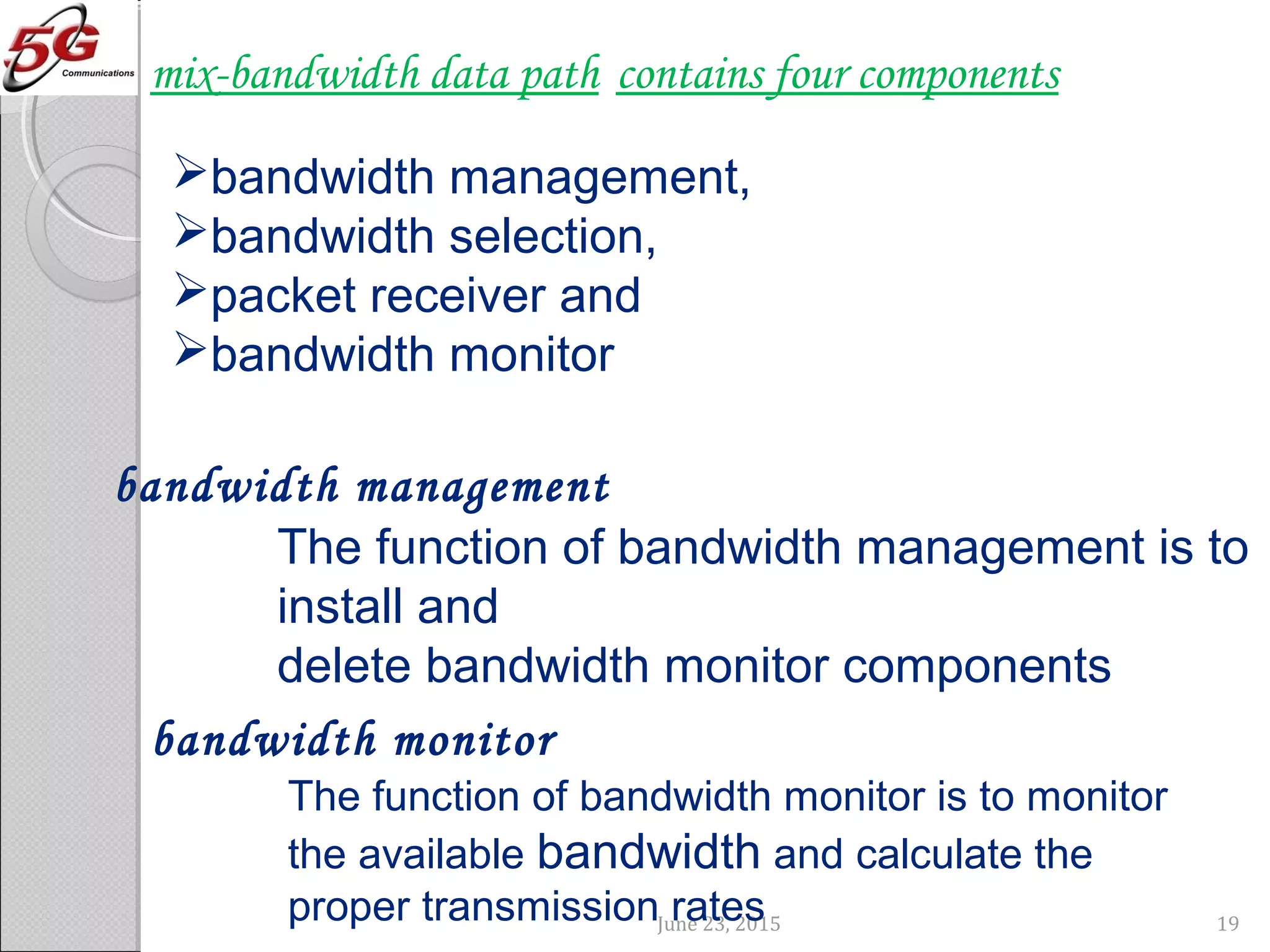 5G Communications

mix-bandwidth data path contains four components

➢bandwidth management,
➢bandwidth selection,
➢packet receiver and
➢bandwidth monitor

bandwidth management

The function of bandwidth management is to install and
delete bandwidth monitor components

bandwidth monitor

The function of bandwidth monitor is to monitor the available bandwidth and calculate the proper transmission rates

June 23, 2015

19